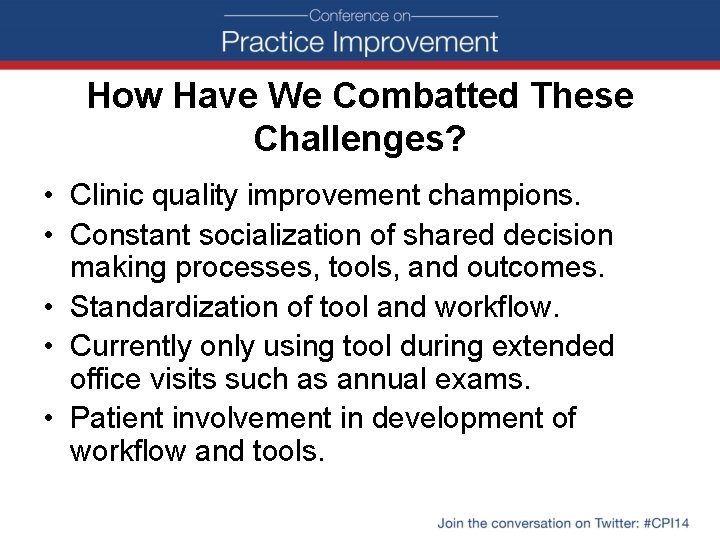 Conference on
Practice Improvement

How Have We Combatted These Challenges?

• Clinic quality improvement champions.
• Constant socialization of shared decision making processes, tools, and outcomes.
• Standardization of tool and workflow.
• Currently only using tool during extended office visits such as annual exams.
• Patient involvement in development of workflow and tools.

Join the conversation on Twitter: #CPI14